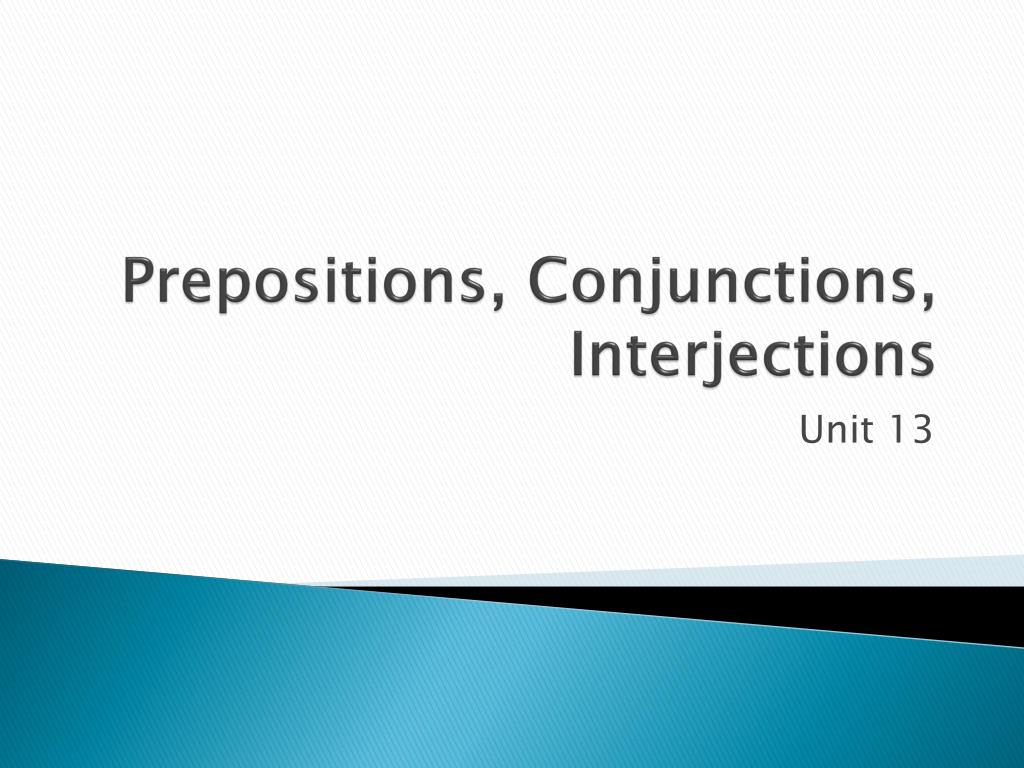 Prepositions, Conjunctions, Interjections

Unit 13